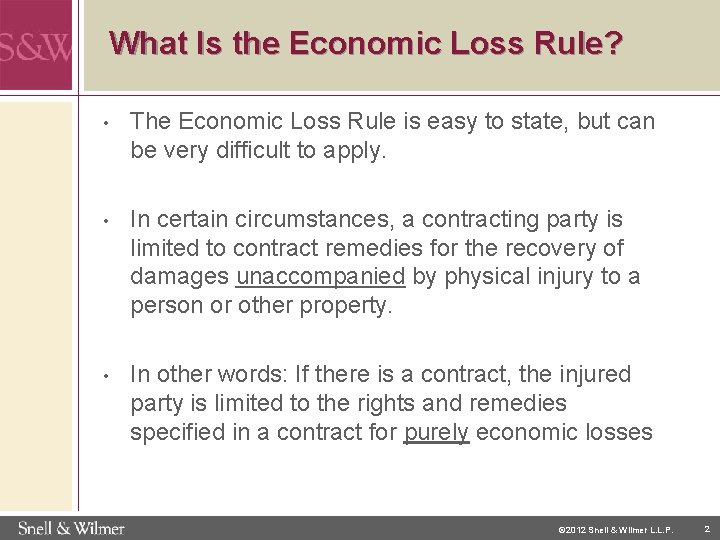 S&W

What Is the Economic Loss Rule?

• The Economic Loss Rule is easy to state, but can be very difficult to apply.

• In certain circumstances, a contracting party is limited to contract remedies for the recovery of damages unaccompanied by physical injury to a person or other property.

• In other words: If there is a contract, the injured party is limited to the rights and remedies specified in a contract for purely economic losses

Snell & Wilmer

©2012 Snell & Wilmer L.L.P.

2